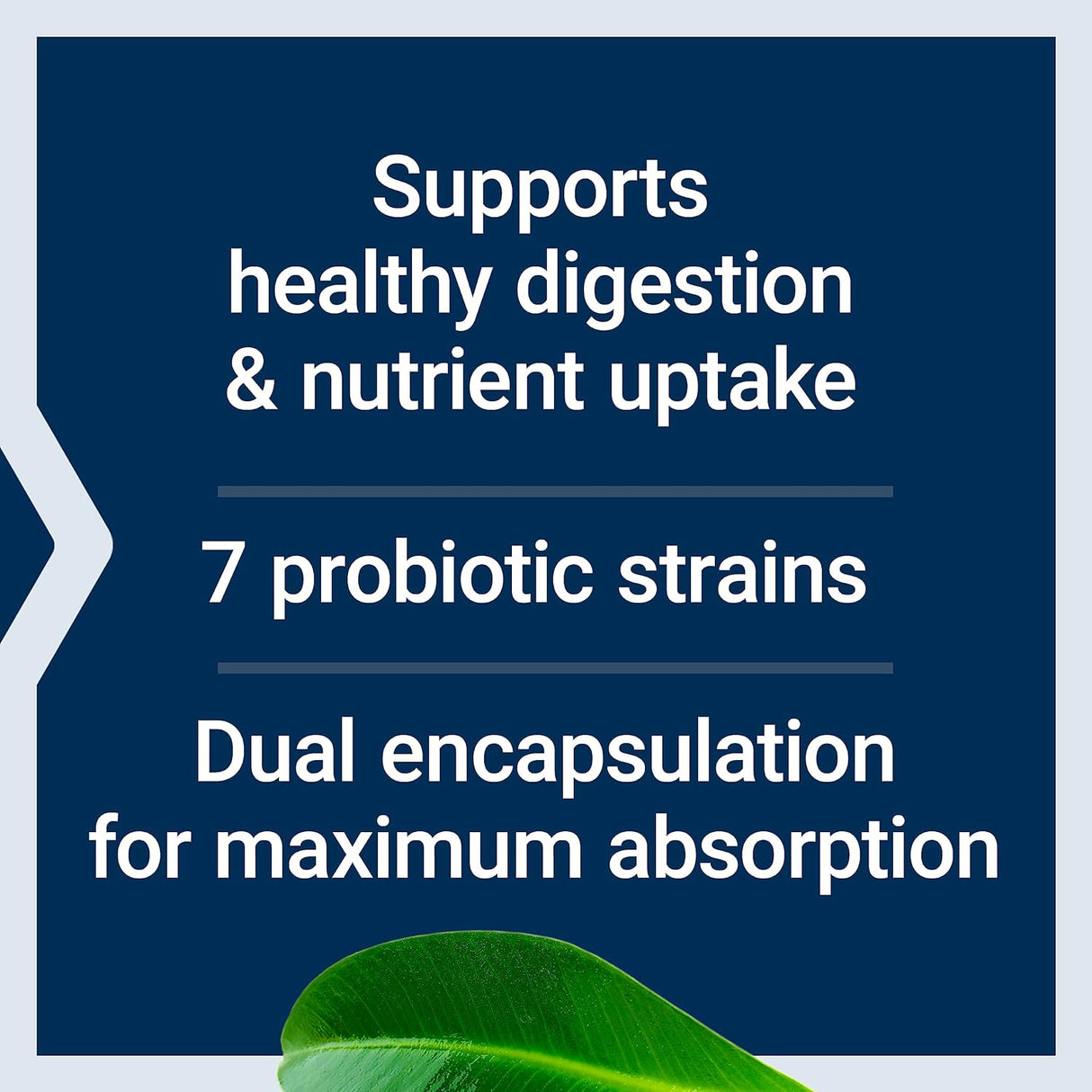 Supports healthy digestion & nutrient uptake

7 probiotic strains

Dual encapsulation for maximum absorption